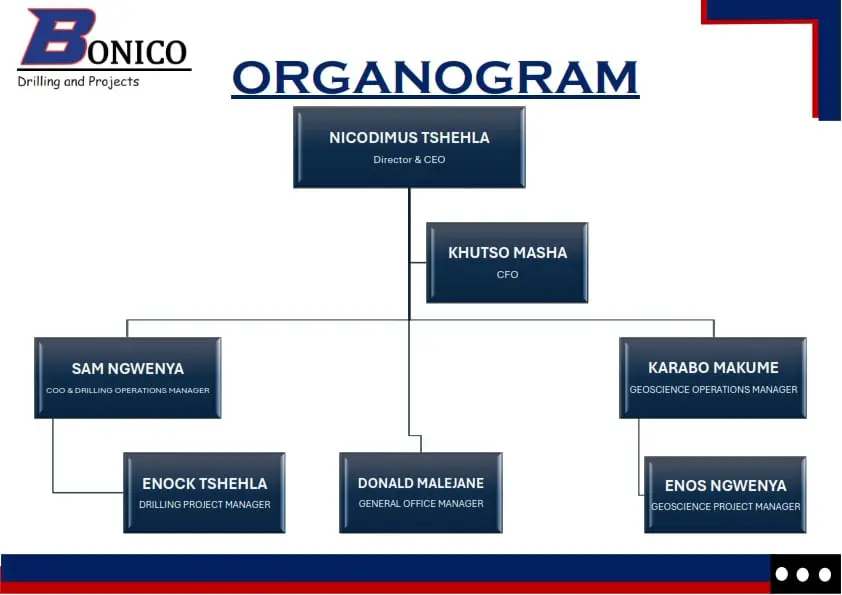 BONICO
Drilling and Projects

ORGANOGRAM

NICODIMUS TSHEHLA
Director & CEO

KHUTSO MASHA
CFO

SAM NGWENYA
COO & DRILLING OPERATIONS MANAGER

KARABO MAKUME
GEOSCIENCE OPERATIONS MANAGER

ENOCK TSHEHLA
DRILLING PROJECT MANAGER

DONALD MALEJANE
GENERAL OFFICE MANAGER

ENOS NGWENYA
GEOSCIENCE PROJECT MANAGER